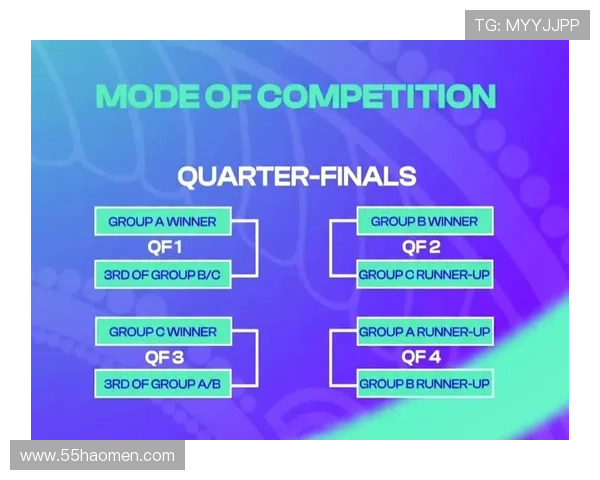 TG: MYYJJPP

MODE OF COMPETITION

QUARTER-FINALS

GROUP A WINNER
QF 1
3RD OF GROUP B/C

GROUP B WINNER
QF 2
GROUP C RUNNER-UP

GROUP C WINNER
QF 3
3RD OF GROUP A/B

GROUP A RUNNER-UP
QF 4
GROUP B RUNNER-UP

www.55haomen.com